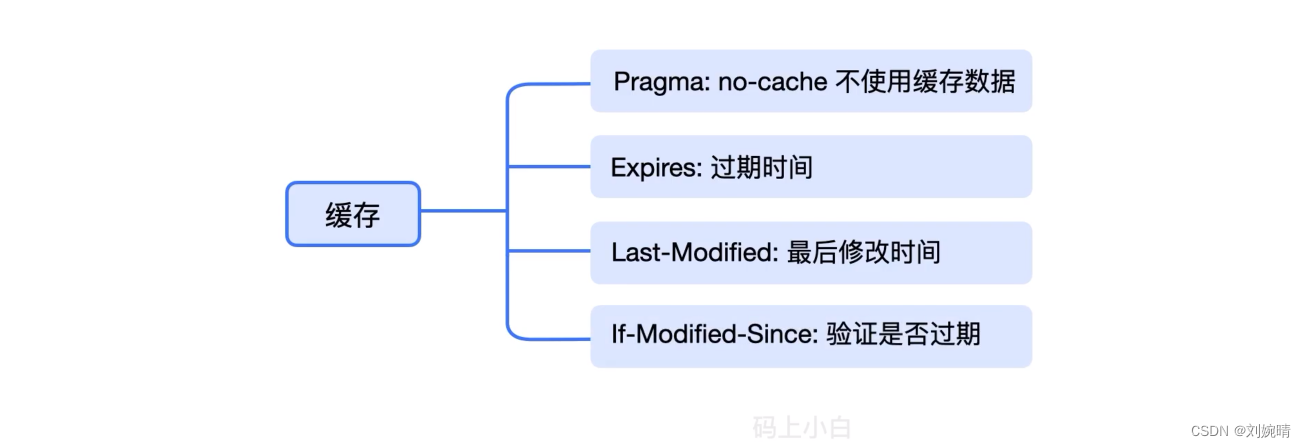 缓存

Pragma: no-cache 不使用缓存数据

Expires: 过期时间

Last-Modified: 最后修改时间

If-Modified-Since: 验证是否过期

码上小白

CSDN @刘婉晴